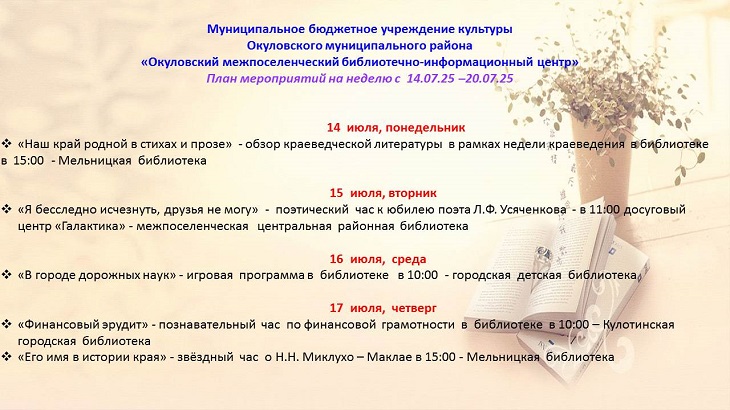 Муниципальное бюджетное учреждение культуры
Окуловского муниципального района
«Окуловский межпоселенческий библиотечно-информационный центр»
План мероприятий на неделю с 14.07.25 –20.07.25

14 июля, понедельник
❖ «Наш край родной в стихах и прозе» - обзор краеведческой литературы в рамках недели краеведения в библиотеке в 15:00 - Мельницкая библиотека

15 июля, вторник
❖ «Я бесследно исчезнуть, друзья не могу» - поэтический час к юбилею поэта Л.Ф. Усяченкова - в 11:00 досуговый центр «Галактика» - межпоселенческая центральная районная библиотека

16 июля, среда
❖ «В городе дорожных наук» - игровая программа в библиотеке в 10:00 - городская детская библиотека

17 июля, четверг
❖ «Финансовый эрудит» - познавательный час по финансовой грамотности в библиотеке в 10:00 – Кулотинская городская библиотека
❖ «Его имя в истории края» - звёздный час о Н.Н. Миклухо – Маклае в 15:00 - Мельницкая библиотека